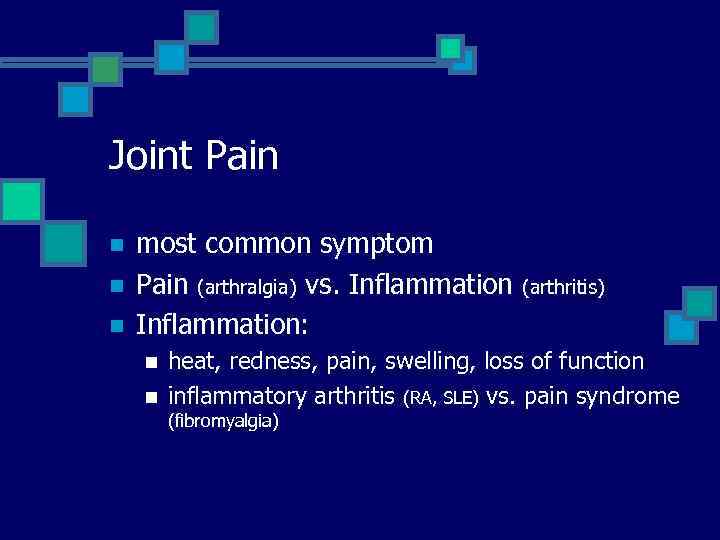 Joint Pain

- most common symptom
- Pain (arthralgia) vs. Inflammation (arthritis)
- Inflammation:
  - heat, redness, pain, swelling, loss of function
  - inflammatory arthritis (RA, SLE) vs. pain syndrome (fibromyalgia)